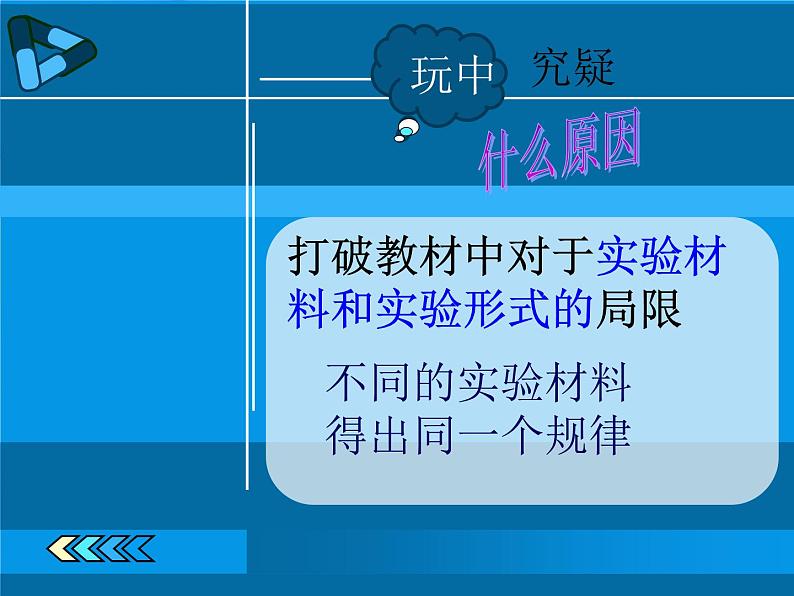 玩中 究疑

什么原因

打破教材中对于实验材料和实验形式的局限

不同的实验材料
得出同一个规律